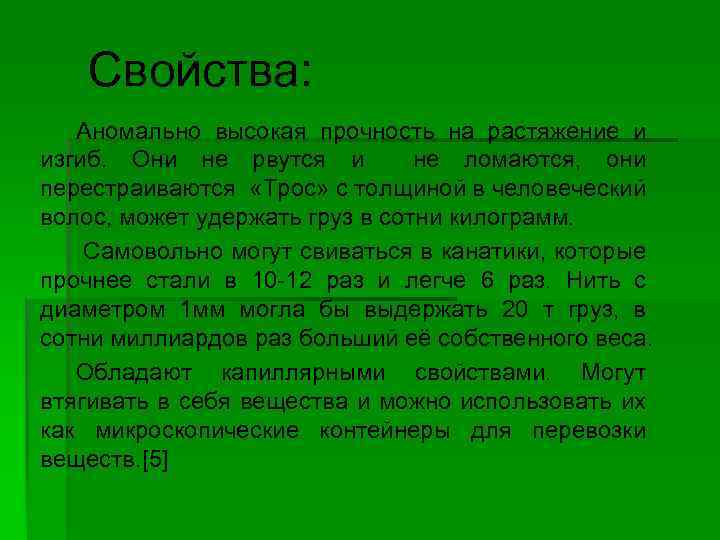 Свойства:

Аномально высокая прочность на растяжение и изгиб. Они не рвутся и не ломаются, они перестраиваются «Трос» с толщиной в человеческий волос, может удержать груз в сотни килограмм.

Самовольно могут свиваться в канатики, которые прочнее стали в 10-12 раз и легче 6 раз. Нить с диаметром 1мм могла бы выдержать 20 т груз, в сотни миллиардов раз больший её собственного веса.

Обладают капиллярными свойствами. Могут втягивать в себя вещества и можно использовать их как микроскопические контейнеры для перевозки веществ.[5]